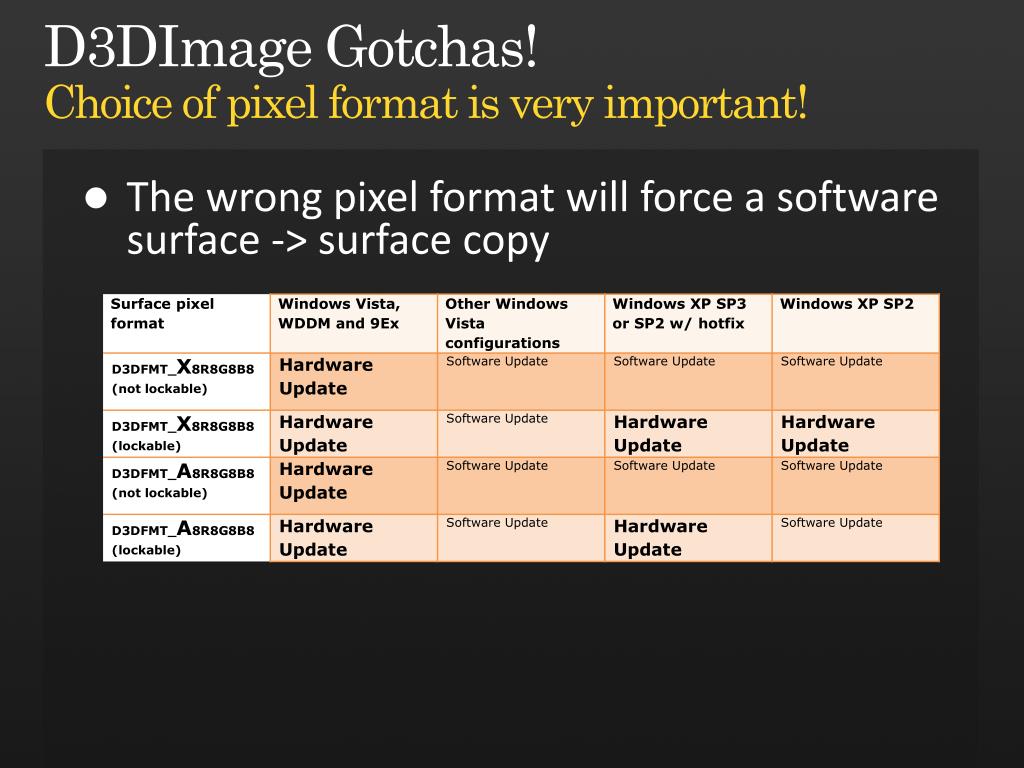 D3DImage Gotchas!
Choice of pixel format is very important!

● The wrong pixel format will force a software surface -> surface copy

| Surface pixel format | Windows Vista, WDDM and 9Ex | Other Windows Vista configurations | Windows XP SP3 or SP2 w/ hotfix | Windows XP SP2 |
|---|---|---|---|---|
| D3DFMT_X8R8G8B8 (not lockable) | Hardware Update | Software Update | Software Update | Software Update |
| D3DFMT_X8R8G8B8 (lockable) | Hardware Update | Software Update | Hardware Update | Hardware Update |
| D3DFMT_A8R8G8B8 (not lockable) | Hardware Update | Software Update | Software Update | Software Update |
| D3DFMT_A8R8G8B8 (lockable) | Hardware Update | Software Update | Hardware Update | Software Update |